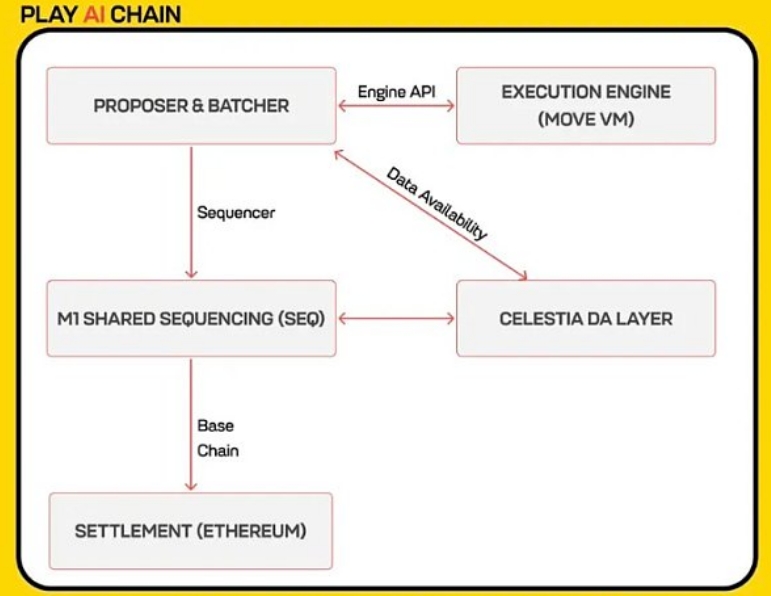 PLAY AI CHAIN

PROPOSER & BATCHER

Engine API

EXECUTION ENGINE (MOVE VM)

Sequencer

Data Availability

M1 SHARED SEQUENCING (SEQ)

CELESTIA DA LAYER

Base Chain

SETTLEMENT (ETHEREUM)